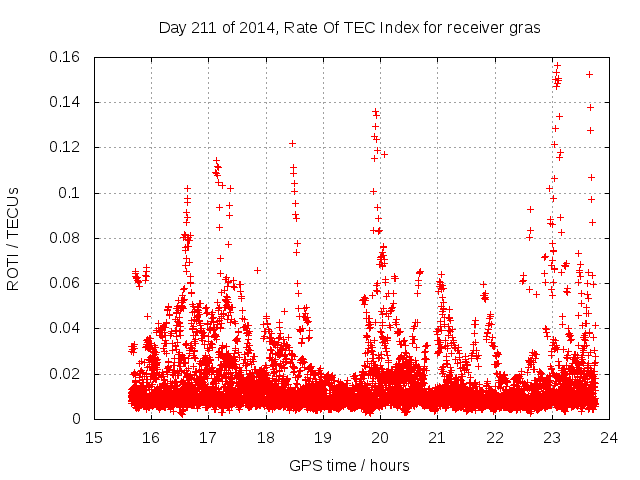 Day 211 of 2014, Rate Of TEC Index for receiver gras

ROTI / TECUs

0.16
0.14
0.12
0.1
0.08
0.06
0.04
0.02
0

15 16 17 18 19 20 21 22 23 24

GPS time / hours